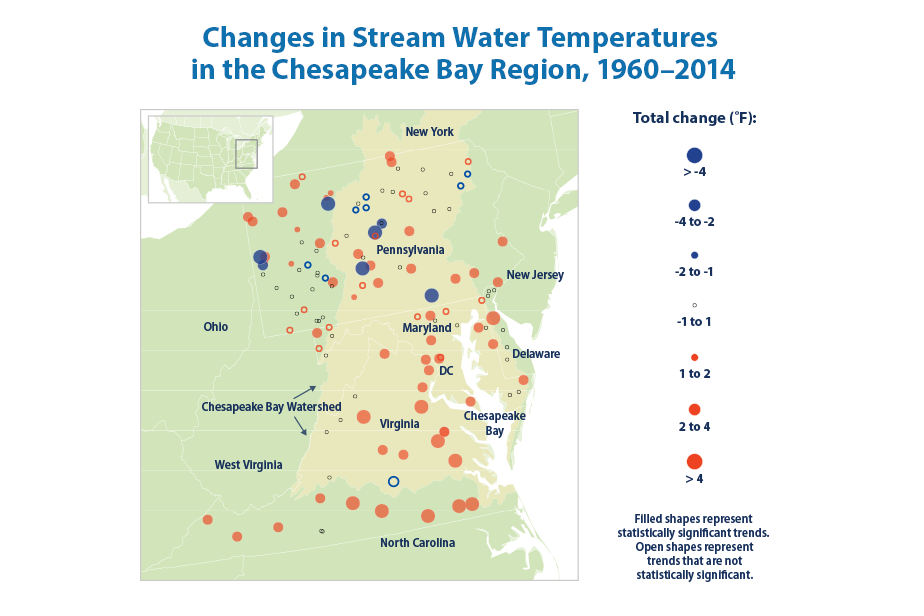 Changes in Stream Water Temperatures in the Chesapeake Bay Region, 1960–2014

New York

Pennsylvania

New Jersey

Ohio

Maryland

Delaware

DC

Chesapeake Bay Watershed

Virginia

Chesapeake Bay

West Virginia

North Carolina

Total change (°F):

> -4

-4 to -2

-2 to -1

-1 to 1

1 to 2

2 to 4

> 4

Filled shapes represent statistically significant trends. Open shapes represent trends that are not statistically significant.